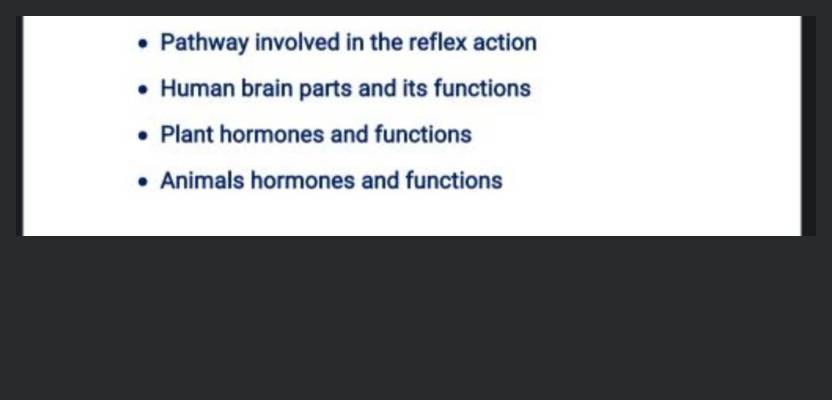 - Pathway involved in the reflex action
- Human brain parts and its functions
- Plant hormones and functions
- Animals hormones and functions